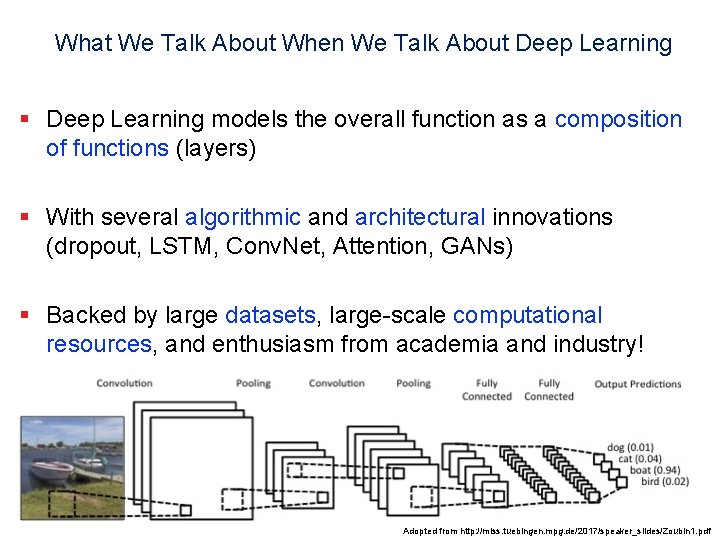 What We Talk About When We Talk About Deep Learning

▪ Deep Learning models the overall function as a composition of functions (layers)

▪ With several algorithmic and architectural innovations (dropout, LSTM, ConvNet, Attention, GANs)

▪ Backed by large datasets, large-scale computational resources, and enthusiasm from academia and industry!

Convolution Pooling Convolution Pooling Fully Connected Fully Connected Output Predictions

dog (0.01)
cat (0.04)
boat (0.94)
bird (0.02)

Adopted from http://mlss.tuebingen.mpg.de/2017/speaker_slides/Zoubin1.pdf